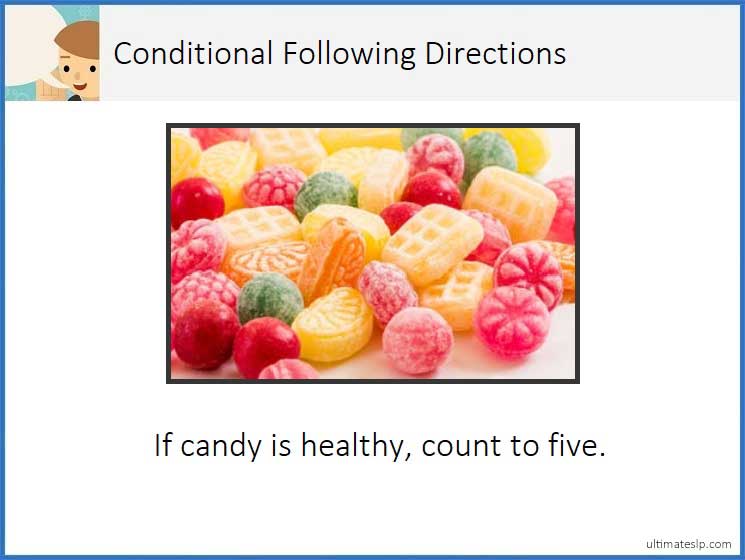 Conditional Following Directions

If candy is healthy, count to five.

ultimateslp.com